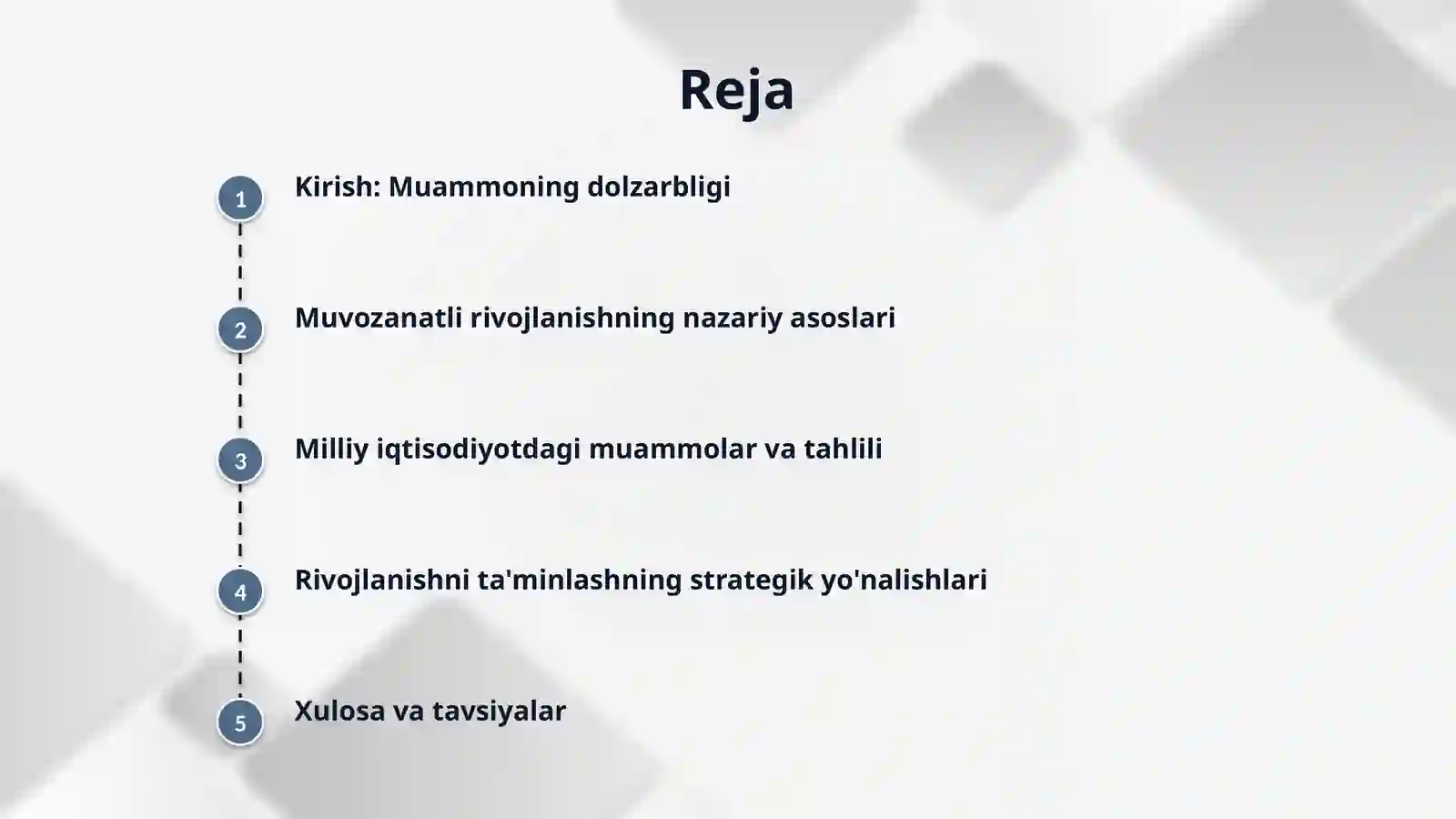 Reja

1 Kirish: Muammoning dolzarbligi

2 Muvozanatli rivojlanishning nazariy asoslari

3 Milliy iqtisodiyotdagi muammolar va tahlili

4 Rivojlanishni ta'minlashning strategik yo'nalishlari

5 Xulosa va tavsiyalar